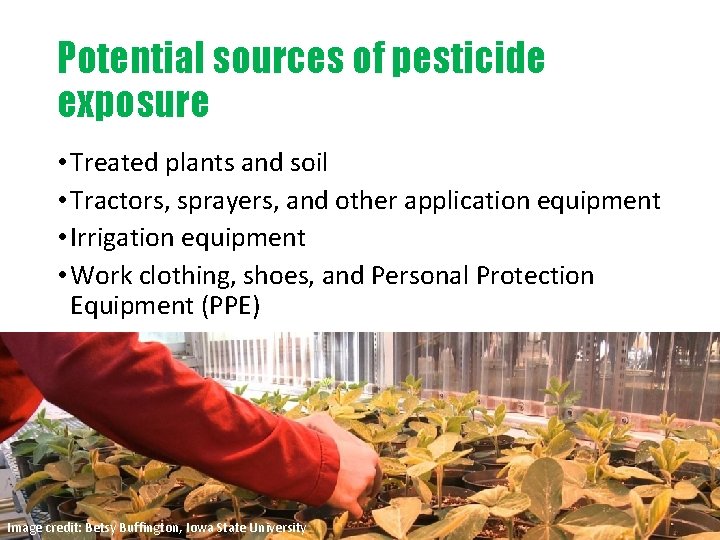 Potential sources of pesticide exposure

• Treated plants and soil
• Tractors, sprayers, and other application equipment
• Irrigation equipment
• Work clothing, shoes, and Personal Protection Equipment (PPE)

Image credit: Betsy Buffington, Iowa State University